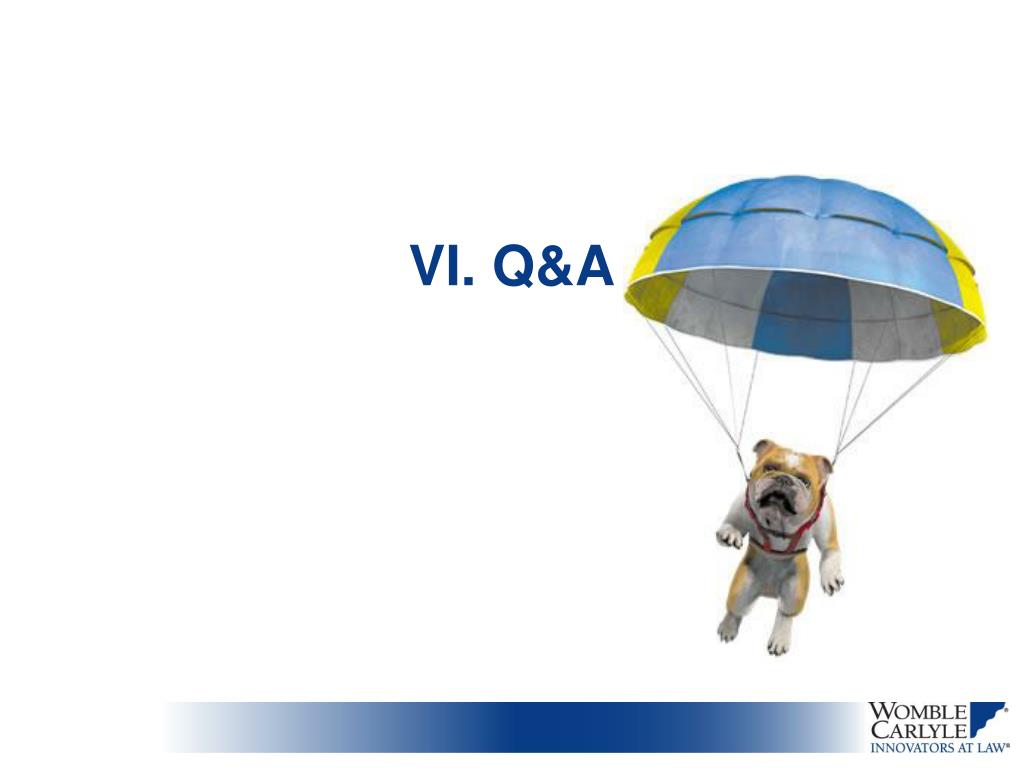 VI. Q&A

WOMBLE CARLYLE
INNOVATORS AT LAW®